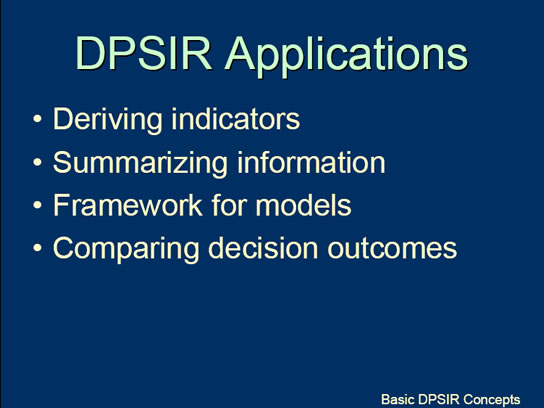 DPSIR Applications

• Deriving indicators
• Summarizing information
• Framework for models
• Comparing decision outcomes

Basic DPSIR Concepts